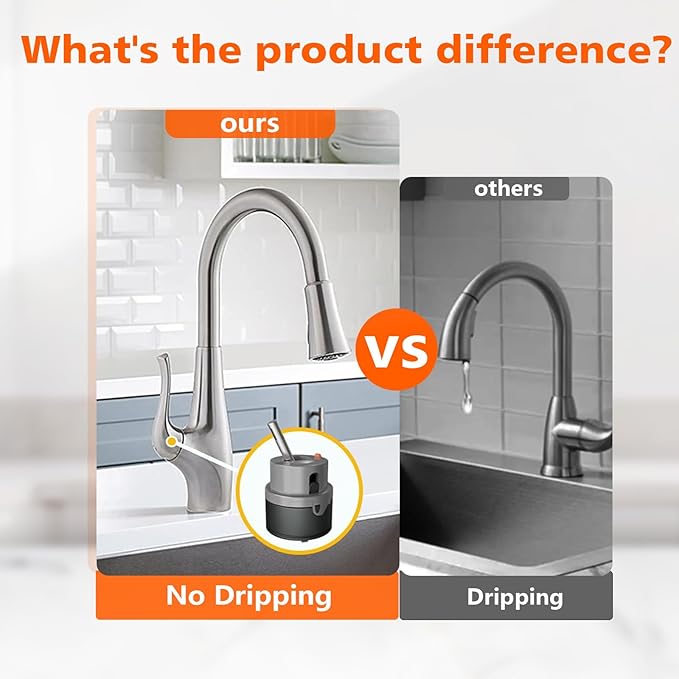 What's the product difference?

ours

others

VS

No Dripping

Dripping